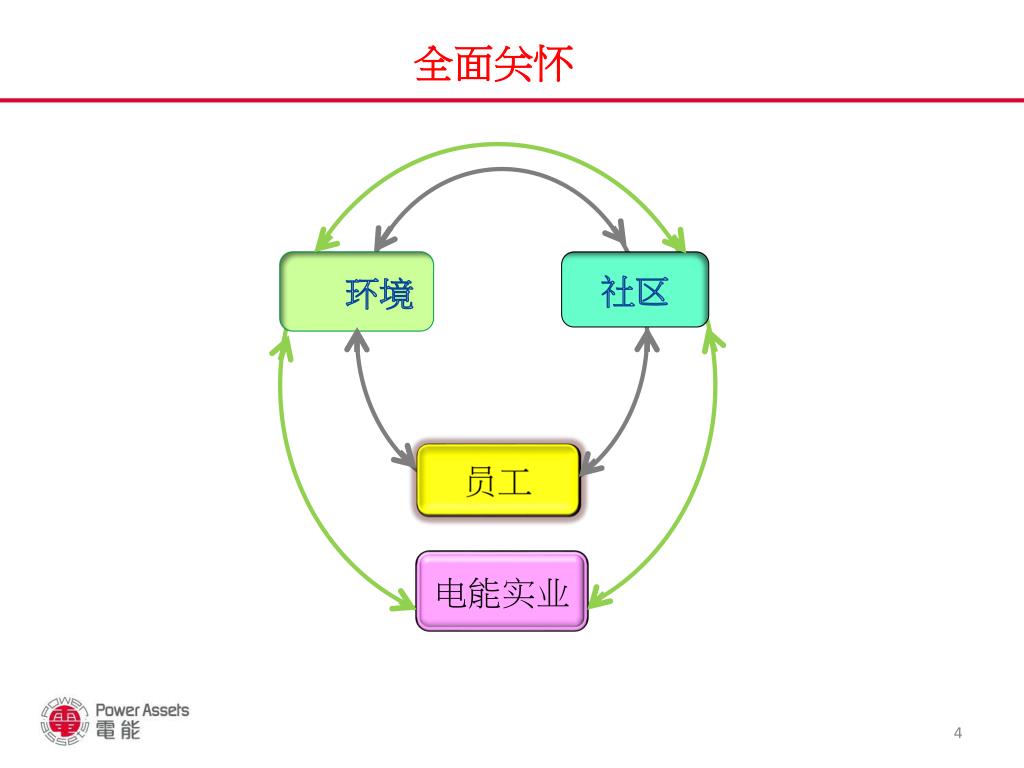 全面关怀

环境

社区

员工

电能实业

Power Assets
電能

4